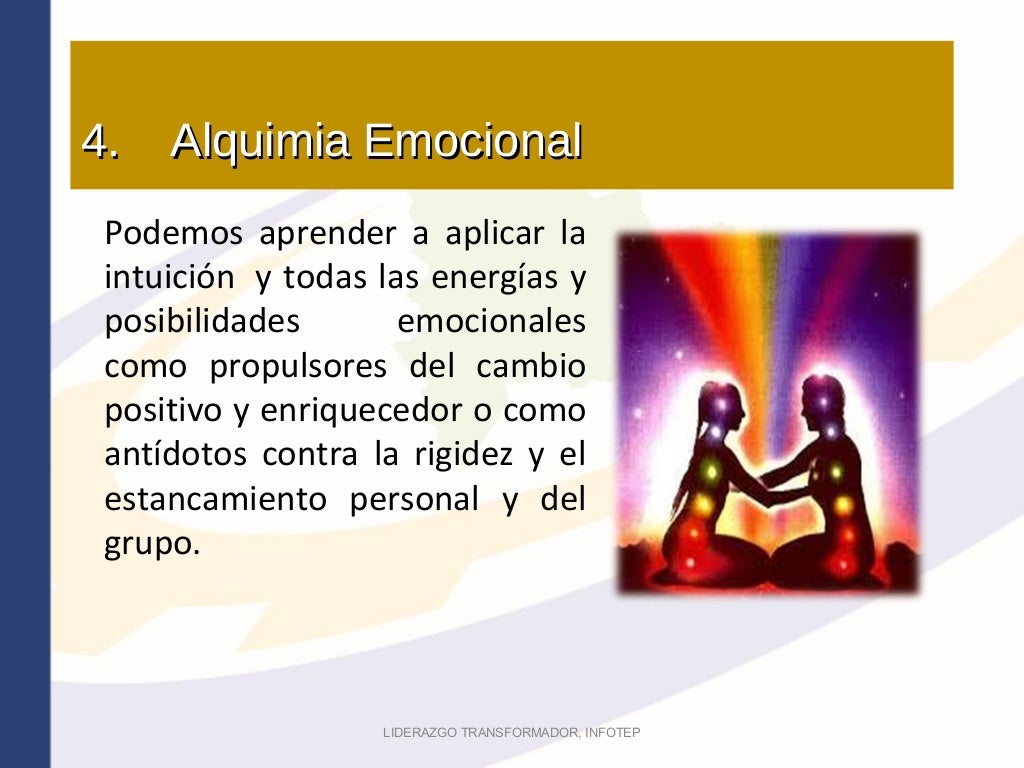 4. Alquimia Emocional

Podemos aprender a aplicar la intuición y todas las energías y posibilidades emocionales como propulsores del cambio positivo y enriquecedor o como antídotos contra la rigidez y el estancamiento personal y del grupo.

LIDERAZGO TRANSFORMADOR, INFOTEP